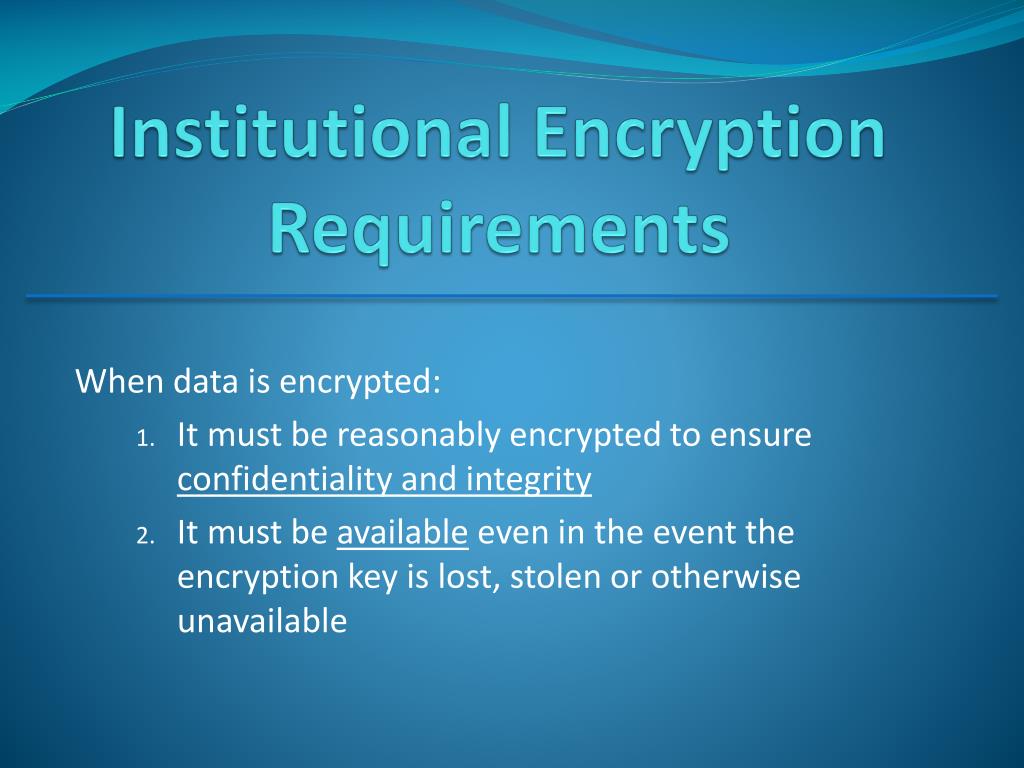 Institutional Encryption Requirements

When data is encrypted:

1. It must be reasonably encrypted to ensure confidentiality and integrity
2. It must be available even in the event the encryption key is lost, stolen or otherwise unavailable